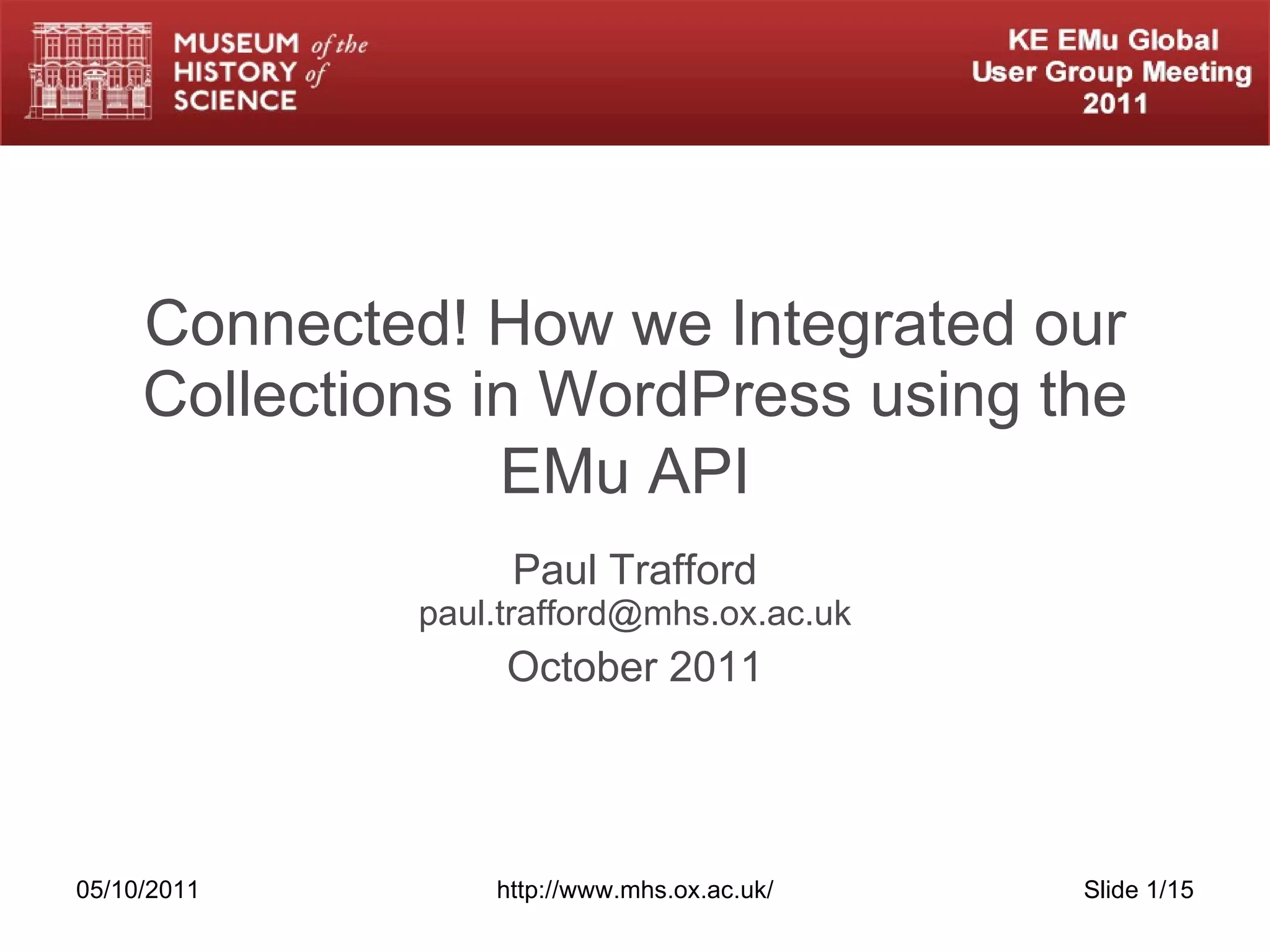 MUSEUM of the HISTORY of SCIENCE

KE EMu Global User Group Meeting 2011

Connected! How we Integrated our Collections in WordPress using the EMu API

Paul Trafford
paul.trafford@mhs.ox.ac.uk

October 2011

05/10/2011

http://www.mhs.ox.ac.uk/

Slide 1/15